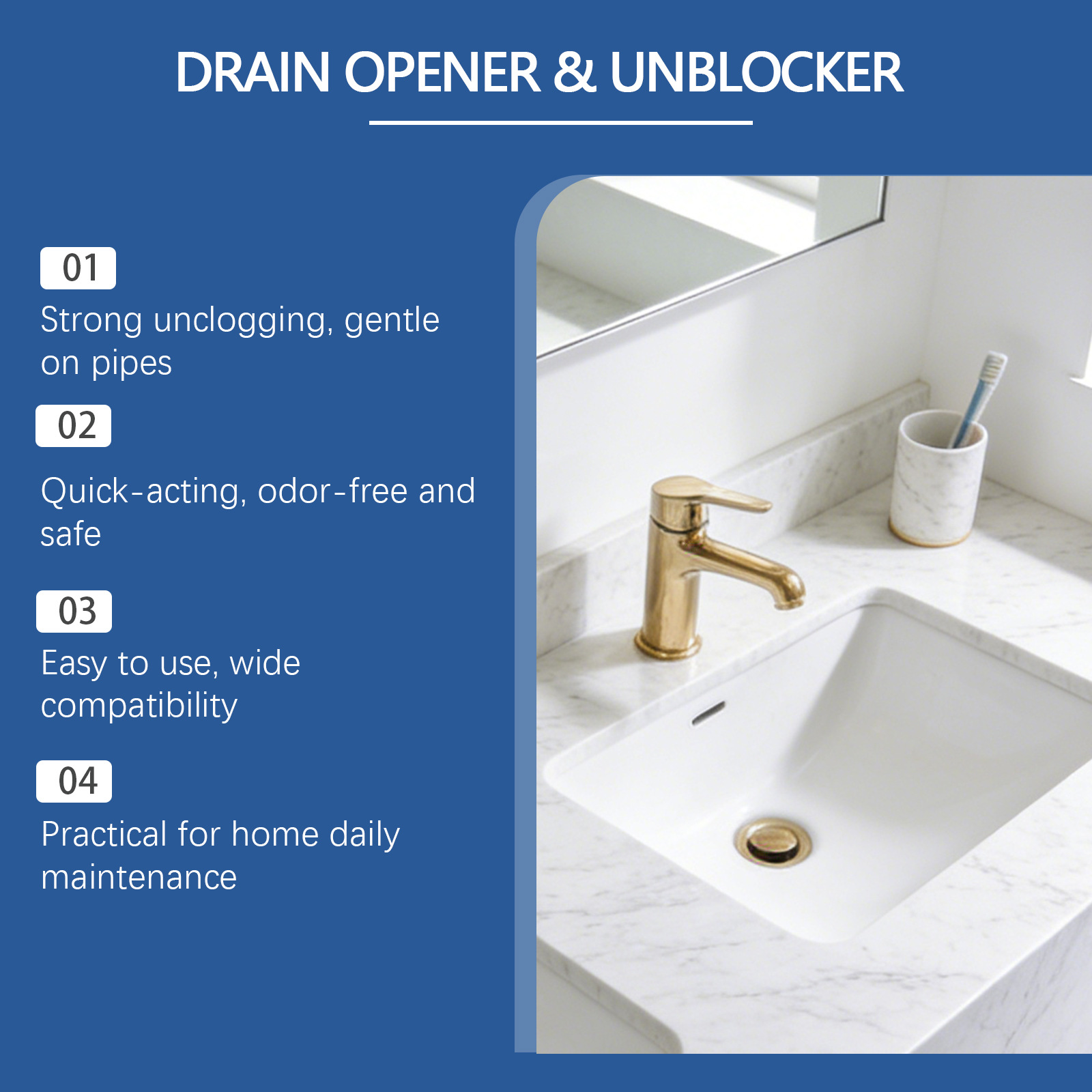 DRAIN OPENER & UNBLOCKER

01
Strong unclogging, gentle on pipes

02
Quick-acting, odor-free and safe

03
Easy to use, wide compatibility

04
Practical for home daily maintenance